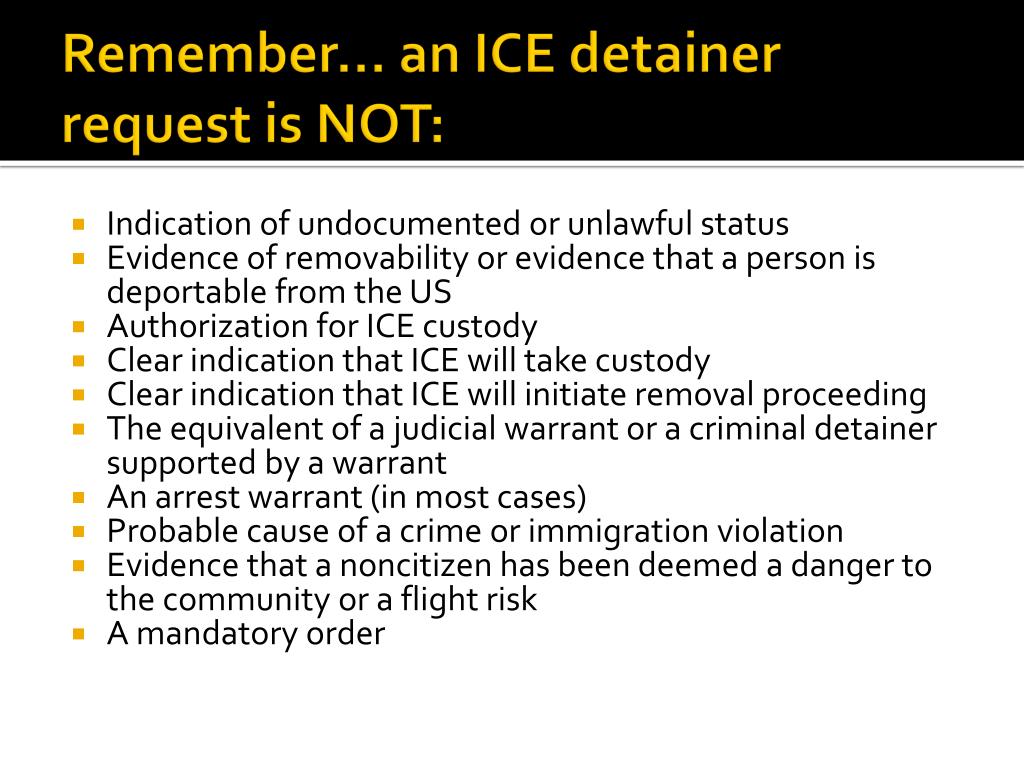 Remember… an ICE detainer request is NOT:

- Indication of undocumented or unlawful status
- Evidence of removability or evidence that a person is deportable from the US
- Authorization for ICE custody
- Clear indication that ICE will take custody
- Clear indication that ICE will initiate removal proceeding
- The equivalent of a judicial warrant or a criminal detainer supported by a warrant
- An arrest warrant (in most cases)
- Probable cause of a crime or immigration violation
- Evidence that a noncitizen has been deemed a danger to the community or a flight risk
- A mandatory order